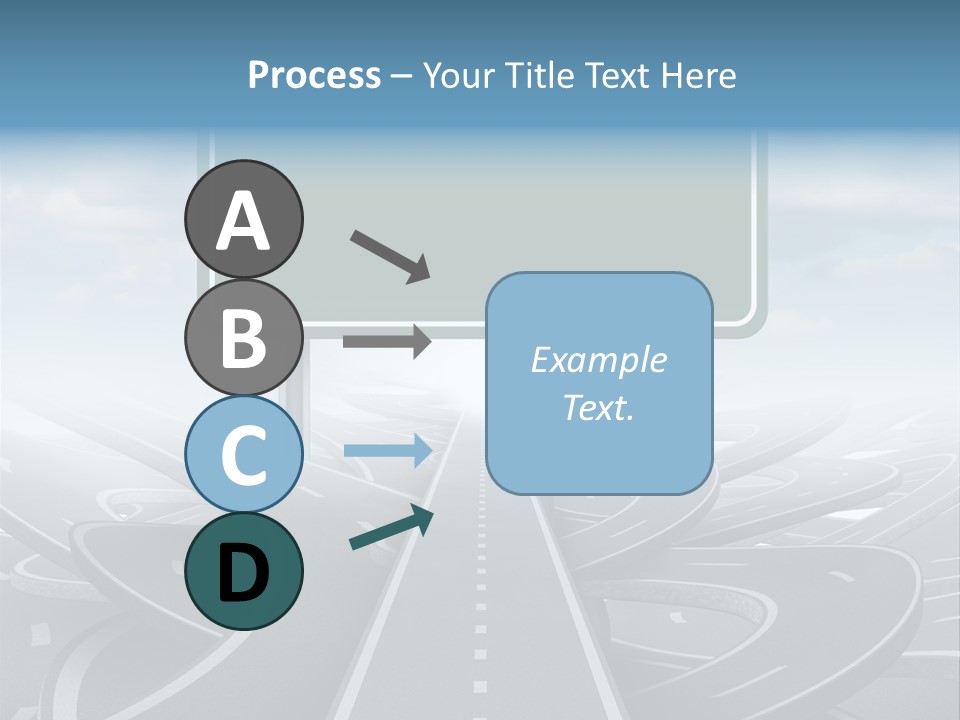 Process – Your Title Text Here

A

B

C

D

Example Text.